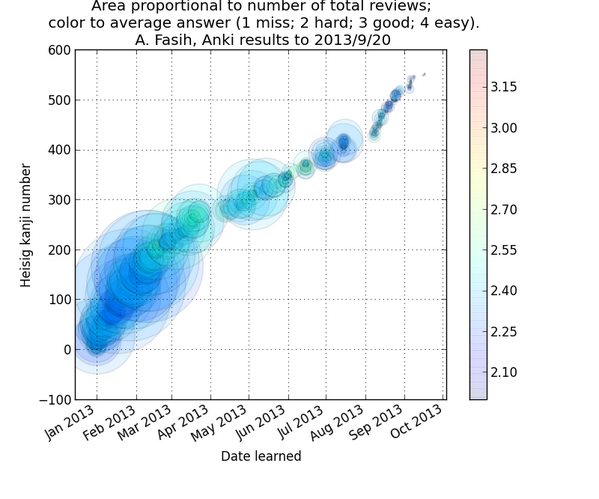 Area proportional to number of total reviews;
color to average answer (1 miss; 2 hard; 3 good; 4 easy).
A. Fasih, Anki results to 2013/9/20

600
500
400
300
200
100
0
−100

Heisig kanji number

Jan 2013
Feb 2013
Mar 2013
Apr 2013
May 2013
Jun 2013
Jul 2013
Aug 2013
Sep 2013
Oct 2013

Date learned

3.15
3.00
2.85
2.70
2.55
2.40
2.25
2.10